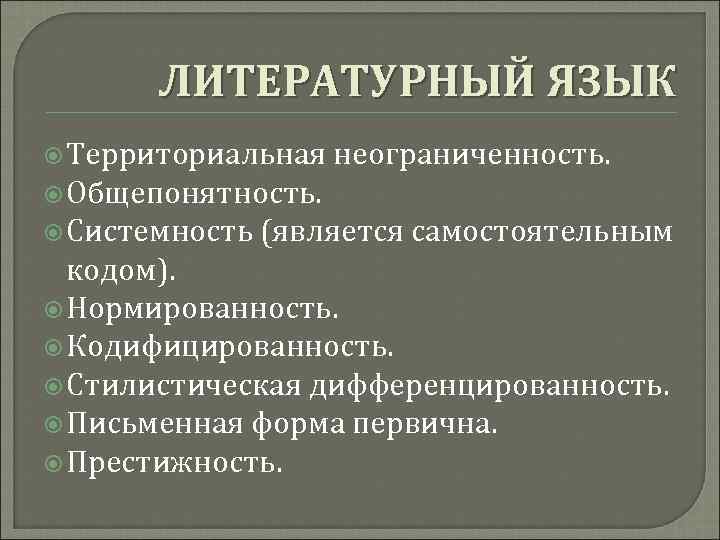 ЛИТЕРАТУРНЫЙ ЯЗЫК

Территориальная неограниченность.
Общепонятность.
Системность (является самостоятельным кодом).
Нормированность.
Кодифицированность.
Стилистическая дифференцированность.
Письменная форма первична.
Престижность.